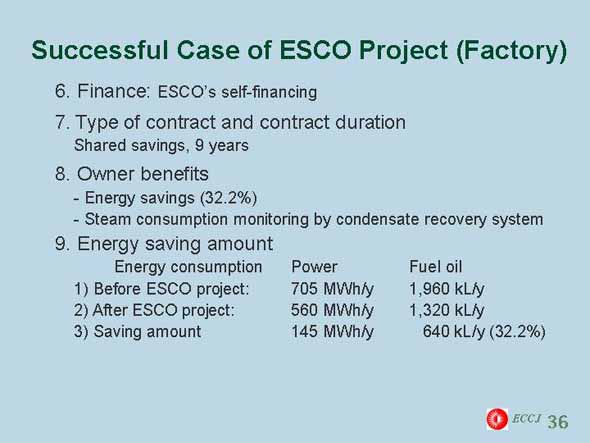 Successful Case of ESCO Project (Factory)

6. Finance: ESCO's self-financing

7. Type of contract and contract duration
Shared savings, 9 years

8. Owner benefits
- Energy savings (32.2%)
- Steam consumption monitoring by condensate recovery system

9. Energy saving amount

| Energy consumption | Power | Fuel oil |
|---|---|---|
| 1) Before ESCO project: | 705 MWh/y | 1,960 kL/y |
| 2) After ESCO project: | 560 MWh/y | 1,320 kL/y |
| 3) Saving amount | 145 MWh/y | 640 kL/y (32.2%) |

ECCJ 36